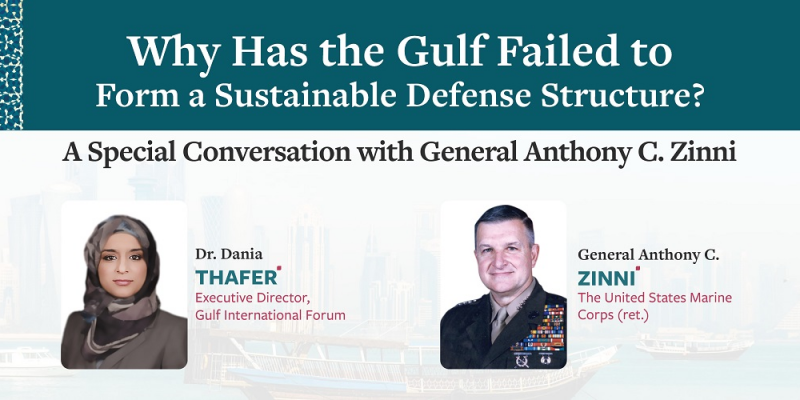 Why Has the Gulf Failed to Form a Sustainable Defense Structure?

A Special Conversation with General Anthony C. Zinni

Dr. Dania
THAFER
Executive Director, Gulf International Forum

General Anthony C.
ZINNI
The United States Marine Corps (ret.)